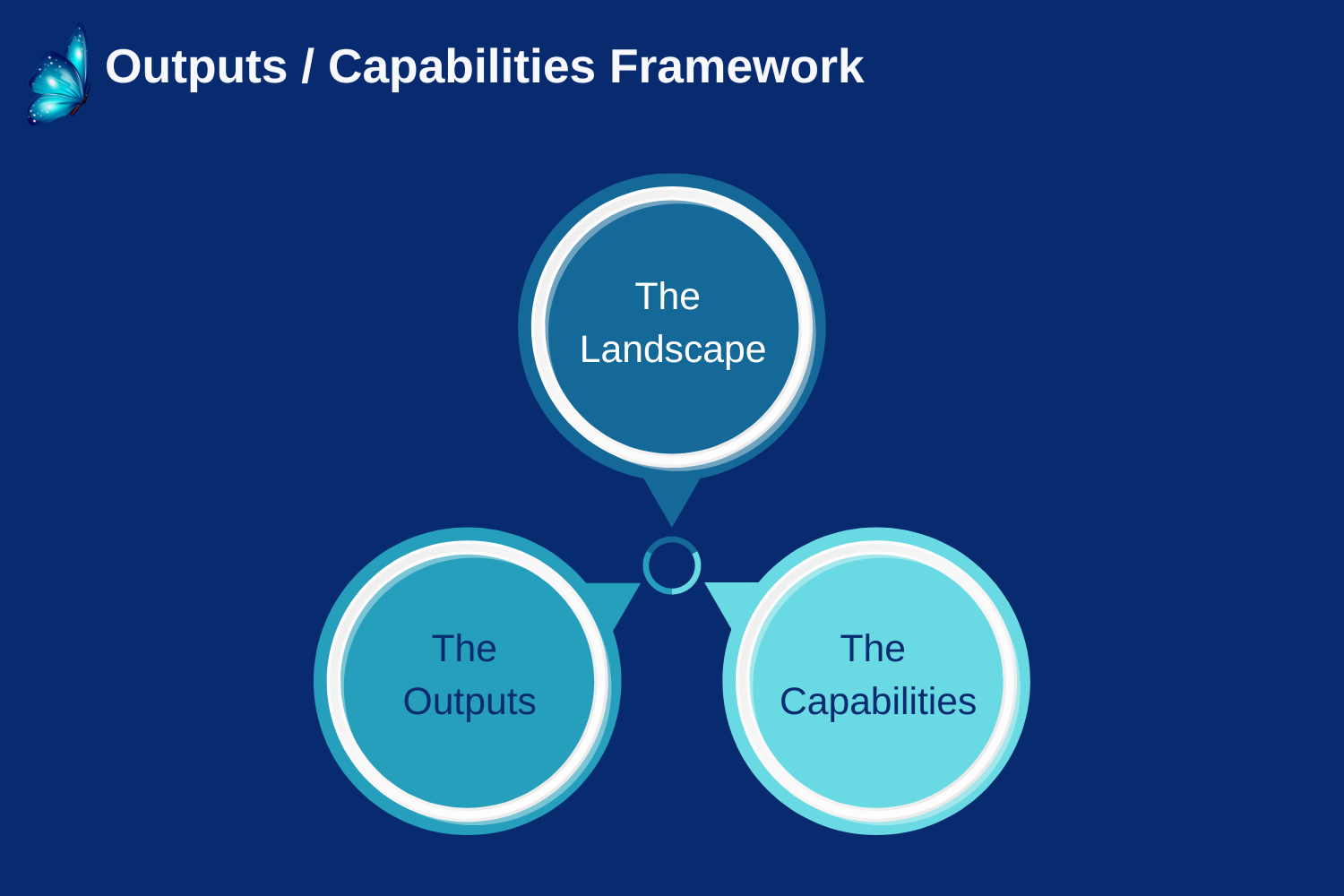 Outputs / Capabilities Framework

The Landscape

The Outputs

The Capabilities